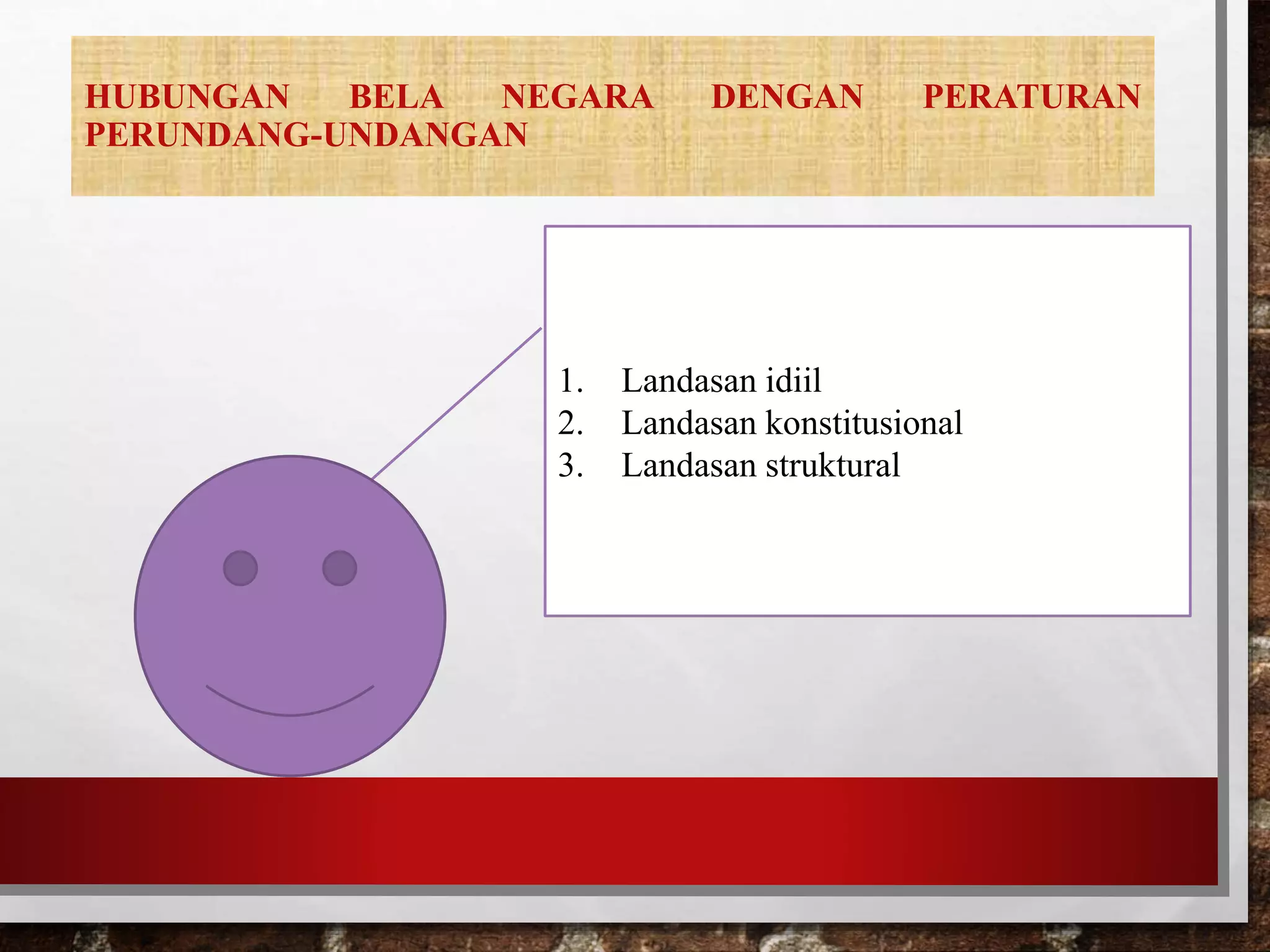 HUBUNGAN BELA NEGARA DENGAN PERATURAN PERUNDANG-UNDANGAN

1. Landasan idiil
2. Landasan konstitusional
3. Landasan struktural